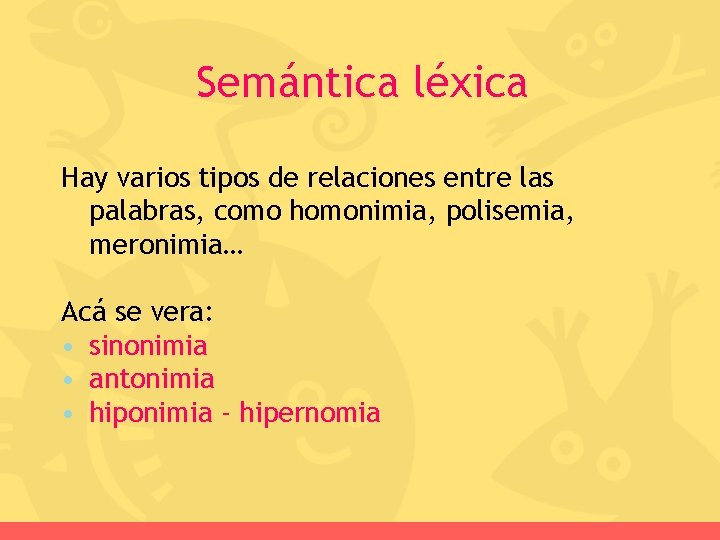 Semántica léxica

Hay varios tipos de relaciones entre las palabras, como homonimia, polisemia, meronimia…

Acá se vera:
• sinonimia
• antonimia
• hiponimia - hipernomia